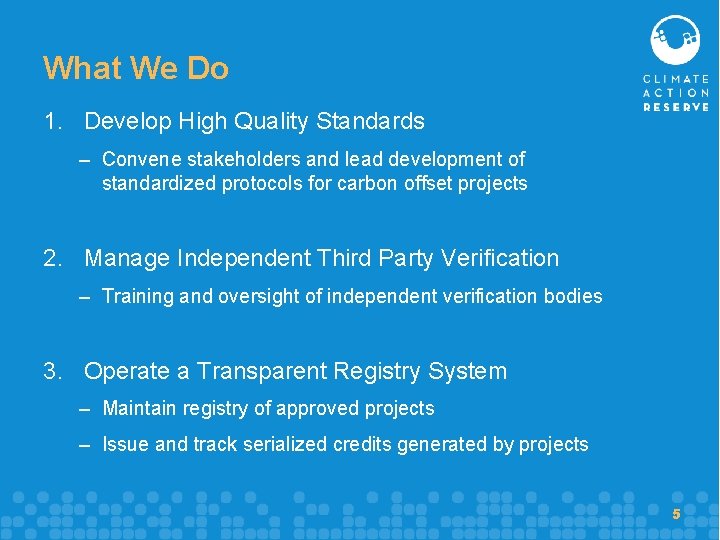 What We Do

CLIMATE ACTION RESERVE

1. Develop High Quality Standards

– Convene stakeholders and lead development of standardized protocols for carbon offset projects

2. Manage Independent Third Party Verification

– Training and oversight of independent verification bodies

3. Operate a Transparent Registry System

– Maintain registry of approved projects

– Issue and track serialized credits generated by projects

5